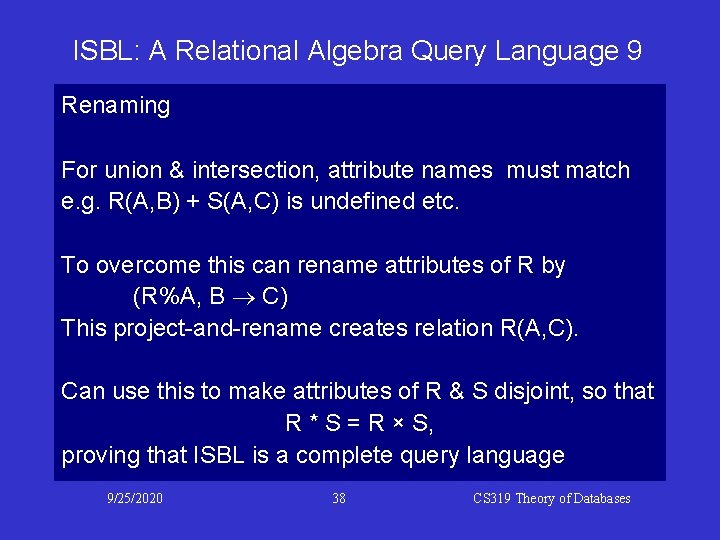 ISBL: A Relational Algebra Query Language 9

Renaming

For union & intersection, attribute names must match
e.g. R(A,B) + S(A,C) is undefined etc.

To overcome this can rename attributes of R by
(R%A, B $\rightarrow$ C)
This project-and-rename creates relation R(A,C).

Can use this to make attributes of R & S disjoint, so that
R * S = R × S,
proving that ISBL is a complete query language

9/25/2020

38

CS319 Theory of Databases